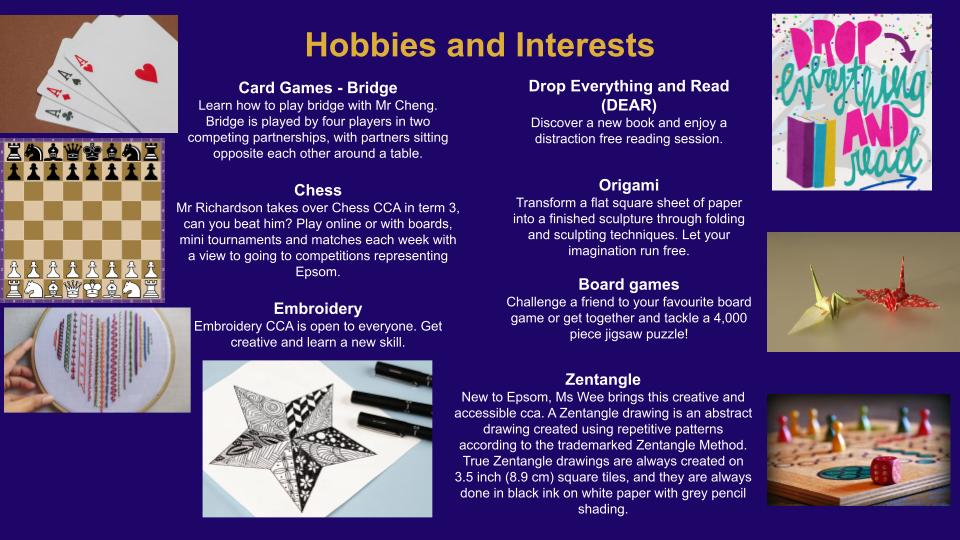 Hobbies and Interests

Card Games - Bridge
Learn how to play bridge with Mr Cheng. Bridge is played by four players in two competing partnerships, with partners sitting opposite each other around a table.

Chess
Mr Richardson takes over Chess CCA in term 3, can you beat him? Play online or with boards, mini tournaments and matches each week with a view to going to competitions representing Epsom.

Embroidery
Embroidery CCA is open to everyone. Get creative and learn a new skill.

Drop Everything and Read (DEAR)
Discover a new book and enjoy a distraction free reading session.

Origami
Transform a flat square sheet of paper into a finished sculpture through folding and sculpting techniques. Let your imagination run free.

Board games
Challenge a friend to your favourite board game or get together and tackle a 4,000 piece jigsaw puzzle!

Zentangle
New to Epsom, Ms Wee brings this creative and accessible cca. A Zentangle drawing is an abstract drawing created using repetitive patterns according to the trademarked Zentangle Method. True Zentangle drawings are always created on 3.5 inch (8.9 cm) square tiles, and they are always done in black ink on white paper with grey pencil shading.

DROP everything AND read